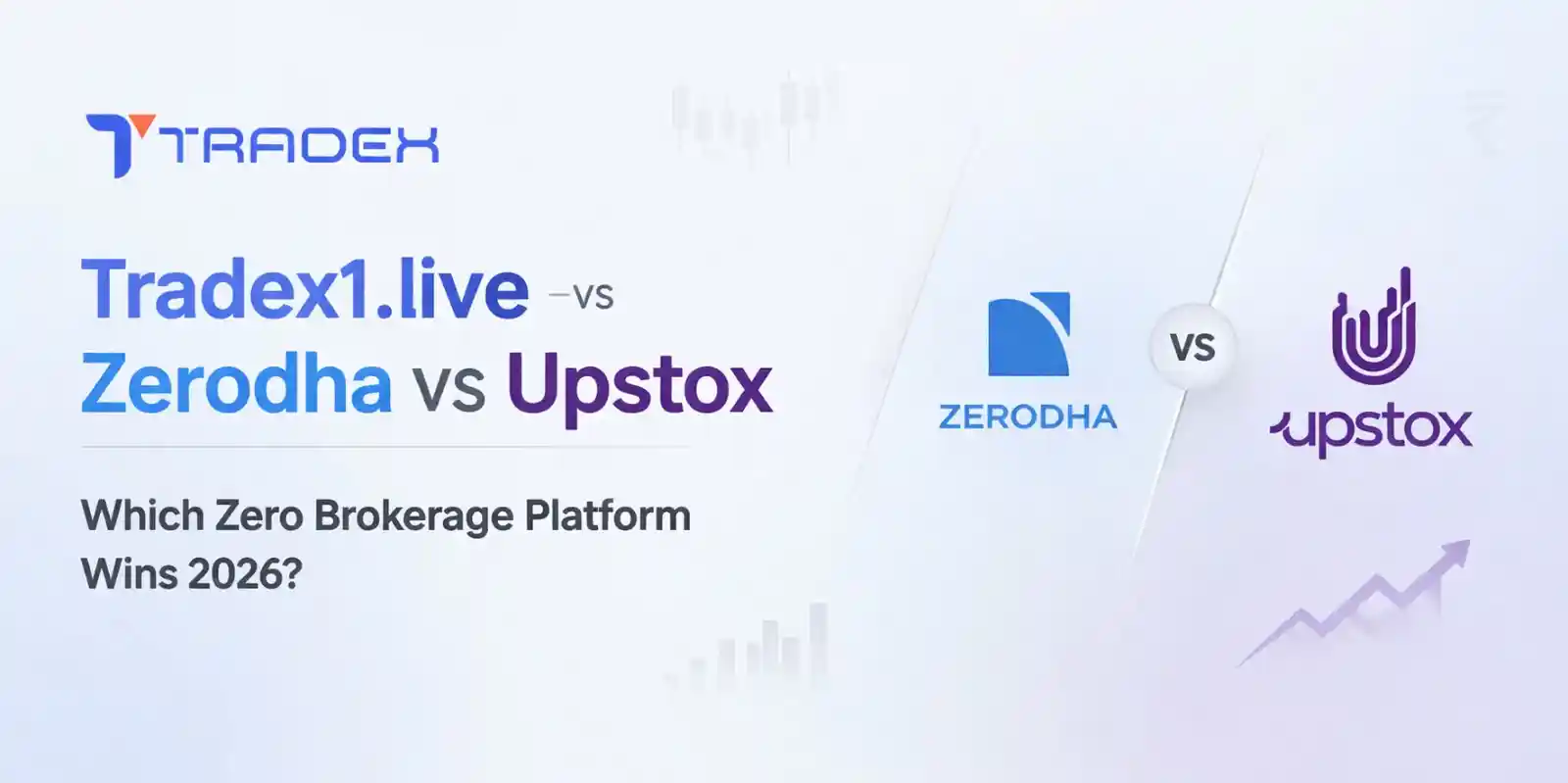 TRADEX

Tradex1.live –vs Zerodha vs Upstox

Which Zero Brokerage Platform Wins 2026?

ZERODHA

VS

upstox